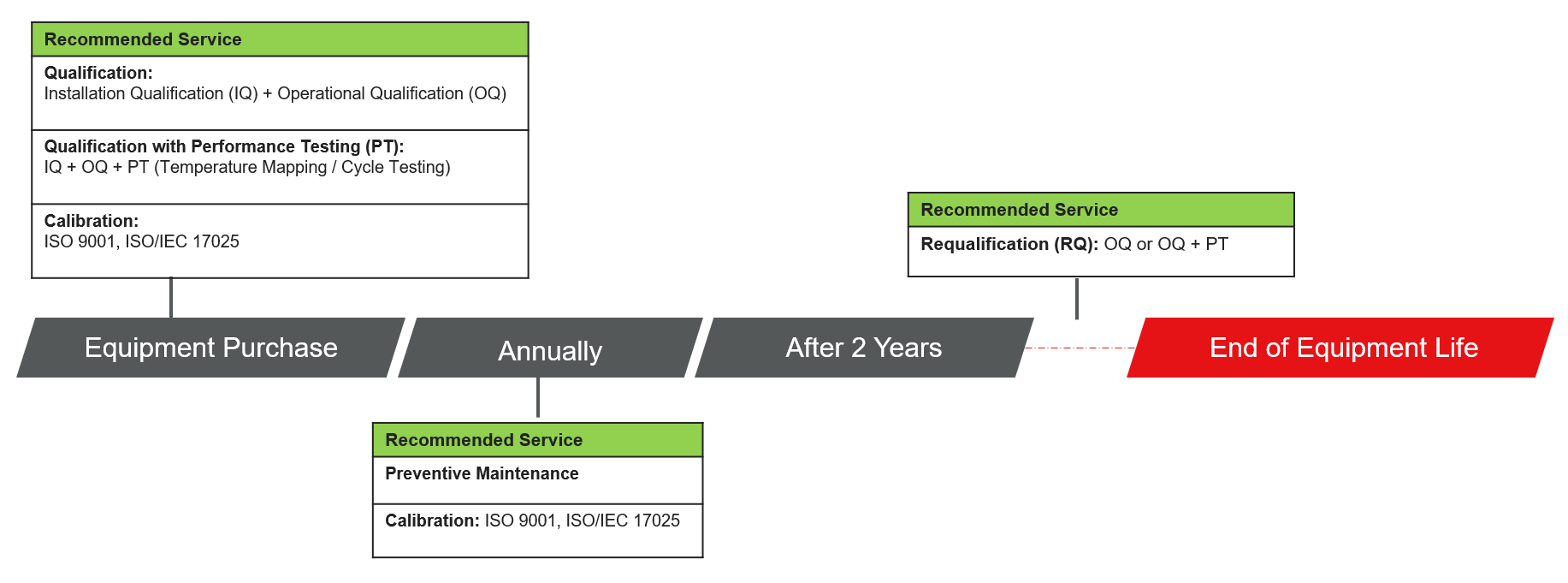 Recommended Service

Qualification:
Installation Qualification (IQ) + Operational Qualification (OQ)

Qualification with Performance Testing (PT):
IQ + OQ + PT (Temperature Mapping / Cycle Testing)

Calibration:
ISO 9001, ISO/IEC 17025

Recommended Service

Requalification (RQ): OQ or OQ + PT

Equipment Purchase

Annually

After 2 Years

End of Equipment Life

Recommended Service

Preventive Maintenance

Calibration: ISO 9001, ISO/IEC 17025